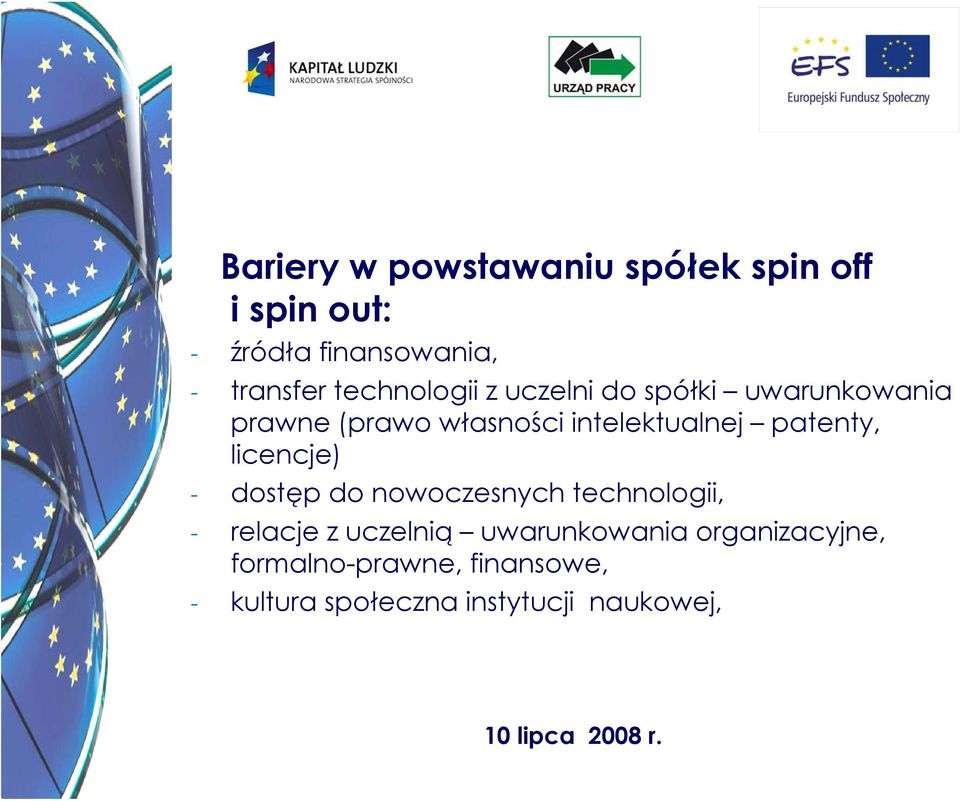 KAPITAŁ LUDZKI
NARODOWA STRATEGIA SPÓJNOŚCI

URZĄD PRACY

EFS
Europejski Fundusz Społeczny

Bariery w powstawaniu spółek spin off i spin out:
- źródła finansowania,
- transfer technologii z uczelni do spółki – uwarunkowania prawne (prawo własności intelektualnej – patenty, licencje)
- dostęp do nowoczesnych technologii,
- relacje z uczelnią – uwarunkowania organizacyjne, formalno-prawne, finansowe,
- kultura społeczna instytucji naukowej,

10 lipca 2008 r.